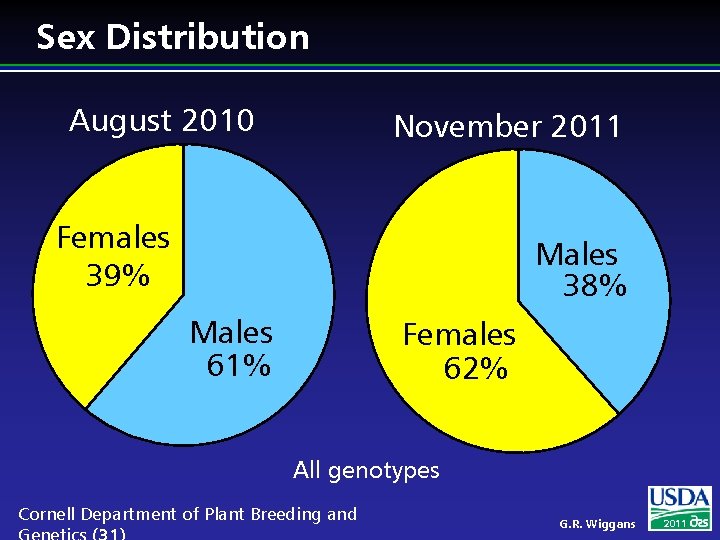 Sex Distribution

August 2010

Females 39%

Males 61%

November 2011

Males 38%

Females 62%

All genotypes

Cornell Department of Plant Breeding and Genetics (31)

G.R. Wiggans

USDA

2011